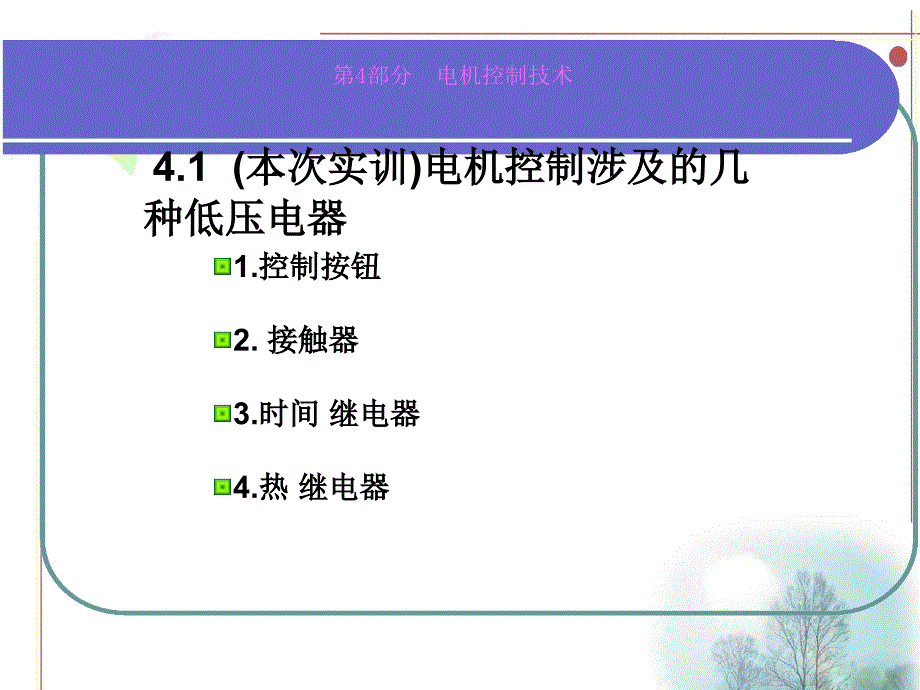 第4部分　电机控制技术

4.1 (本次实训)电机控制涉及的几种低压电器

1.控制按钮

2. 接触器

3.时间 继电器

4.热 继电器